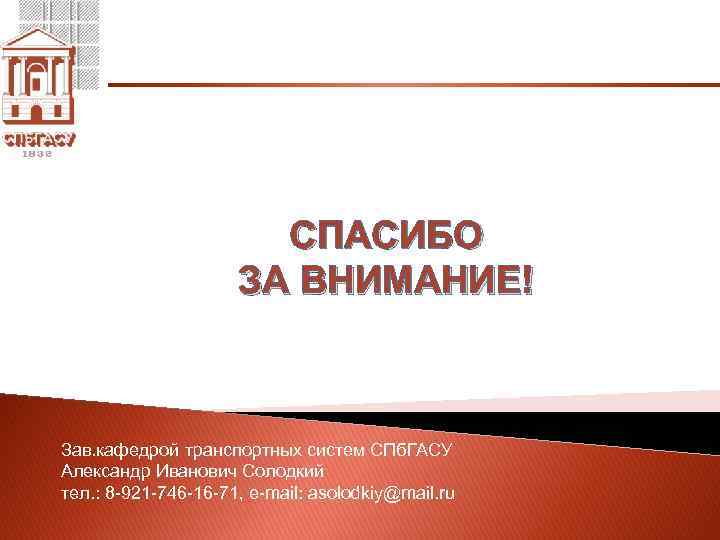 СПбГАСУ
1832

СПАСИБО
ЗА ВНИМАНИЕ!

Зав.кафедрой транспортных систем СПбГАСУ
Александр Иванович Солодкий
тел.: 8-921-746-16-71, e-mail: asolodkiy@mail.ru